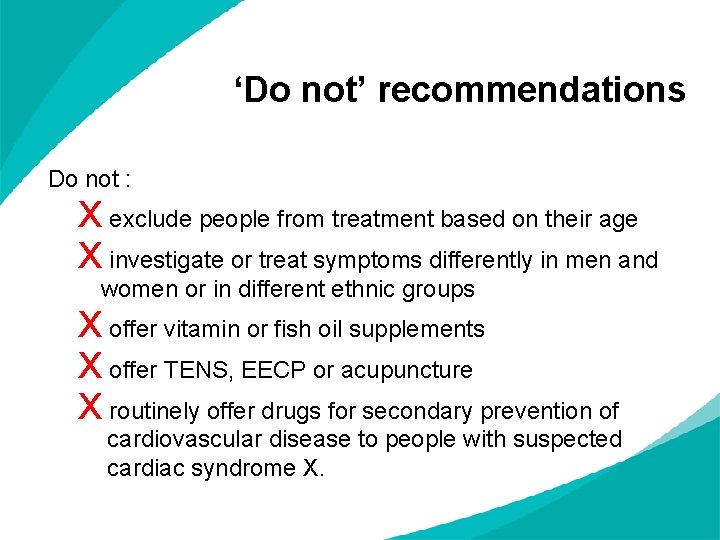 ‘Do not’ recommendations

Do not :

X exclude people from treatment based on their age

X investigate or treat symptoms differently in men and women or in different ethnic groups

X offer vitamin or fish oil supplements

X offer TENS, EECP or acupuncture

X routinely offer drugs for secondary prevention of cardiovascular disease to people with suspected cardiac syndrome X.